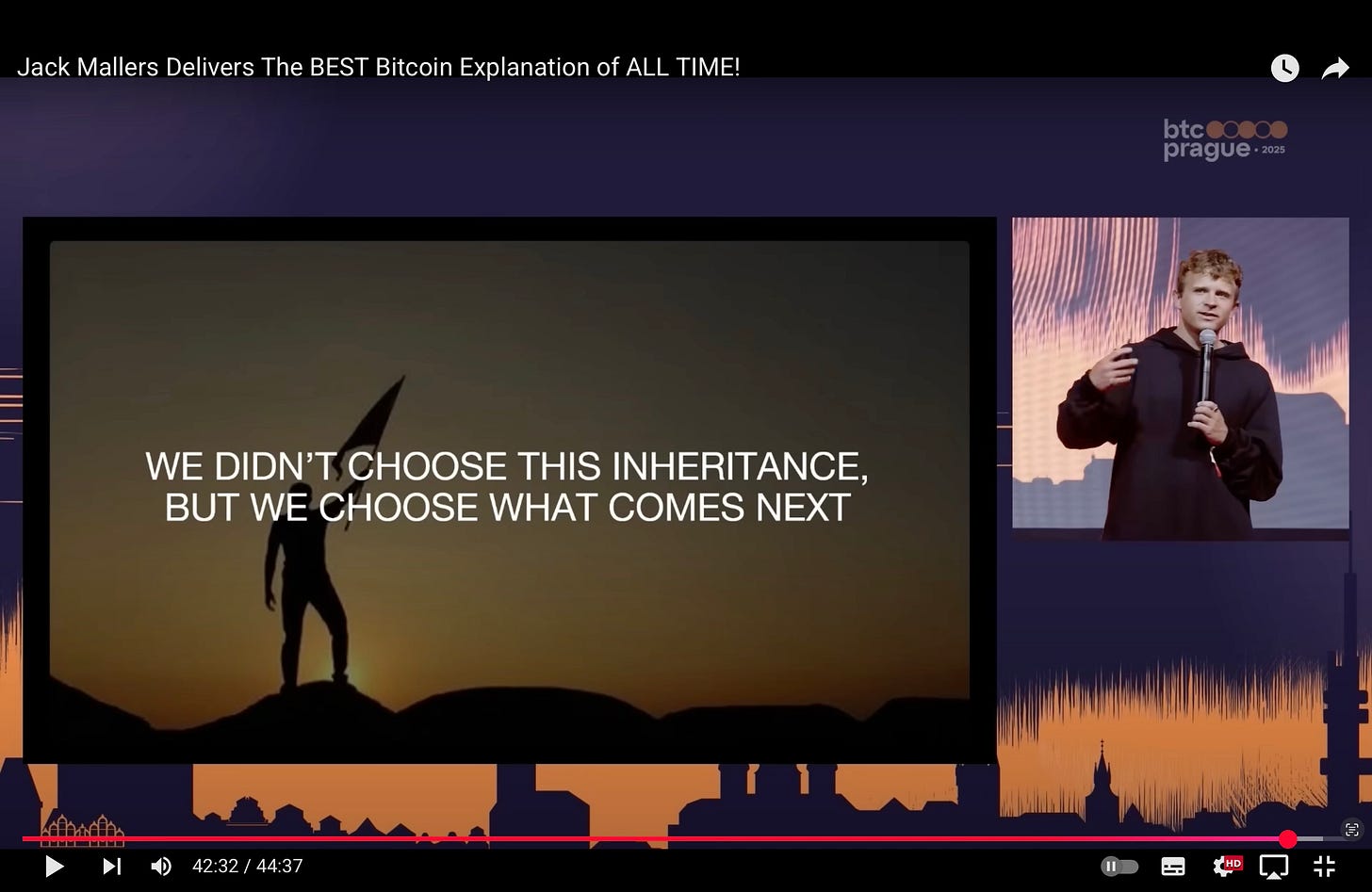 Jack Mallers Delivers The BEST Bitcoin Explanation of ALL TIME!

btc prague • 2025

WE DIDN'T CHOOSE THIS INHERITANCE, BUT WE CHOOSE WHAT COMES NEXT

42:32 / 44:37

HD